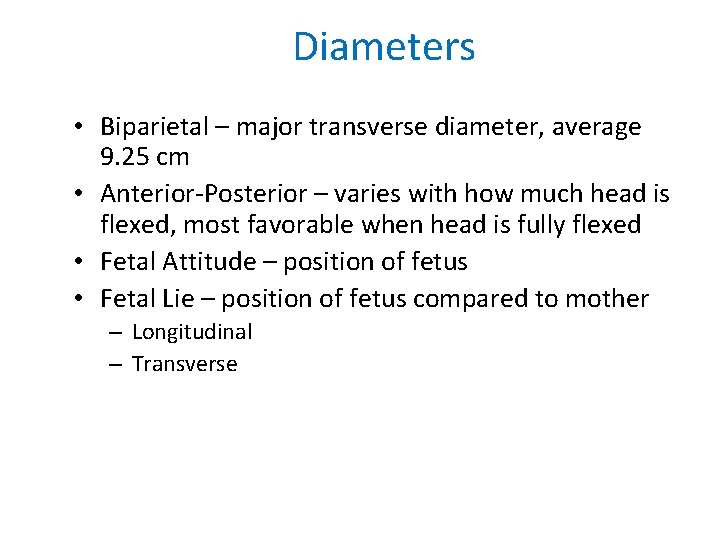 Diameters

• Biparietal – major transverse diameter, average 9.25 cm
• Anterior-Posterior – varies with how much head is flexed, most favorable when head is fully flexed
• Fetal Attitude – position of fetus
• Fetal Lie – position of fetus compared to mother
– Longitudinal
– Transverse